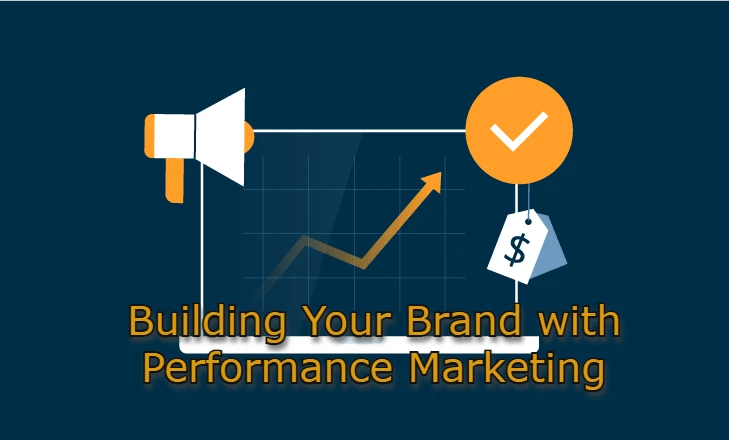 $

Building Your Brand with Performance Marketing